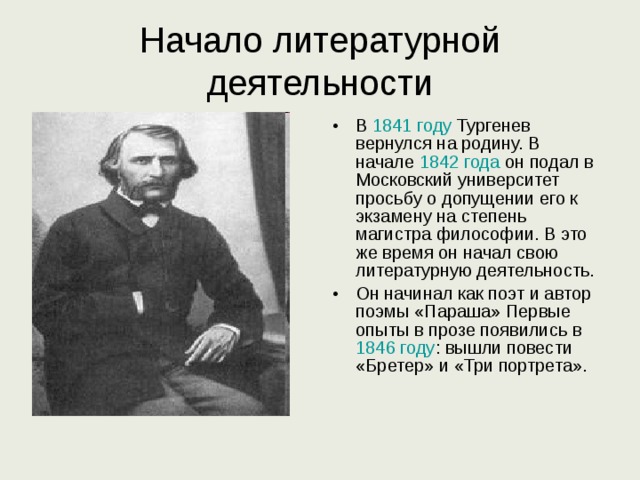 Начало литературной деятельности

• В 1841 году Тургенев вернулся на родину. В начале 1842 года он подал в Московский университет просьбу о допущении его к экзамену на степень магистра философии. В это же время он начал свою литературную деятельность.

• Он начинал как поэт и автор поэмы «Параша» Первые опыты в прозе появились в 1846 году: вышли повести «Бретер» и «Три портрета».